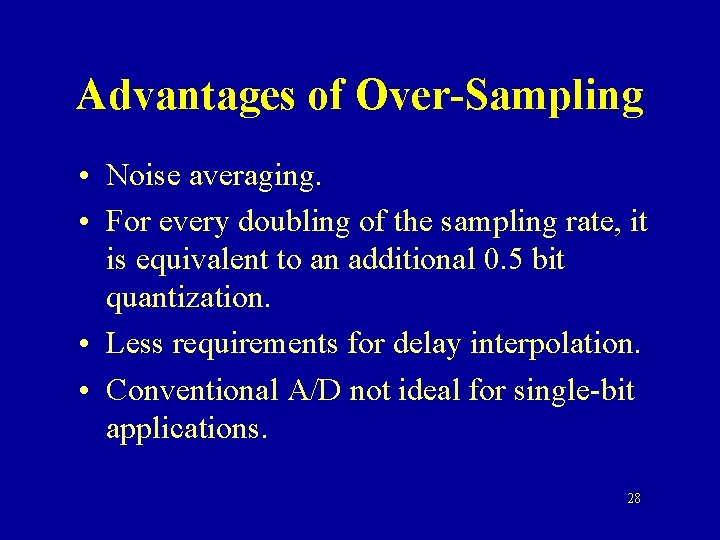 Advantages of Over-Sampling

• Noise averaging.

• For every doubling of the sampling rate, it is equivalent to an additional 0.5 bit quantization.

• Less requirements for delay interpolation.

• Conventional A/D not ideal for single-bit applications.

28